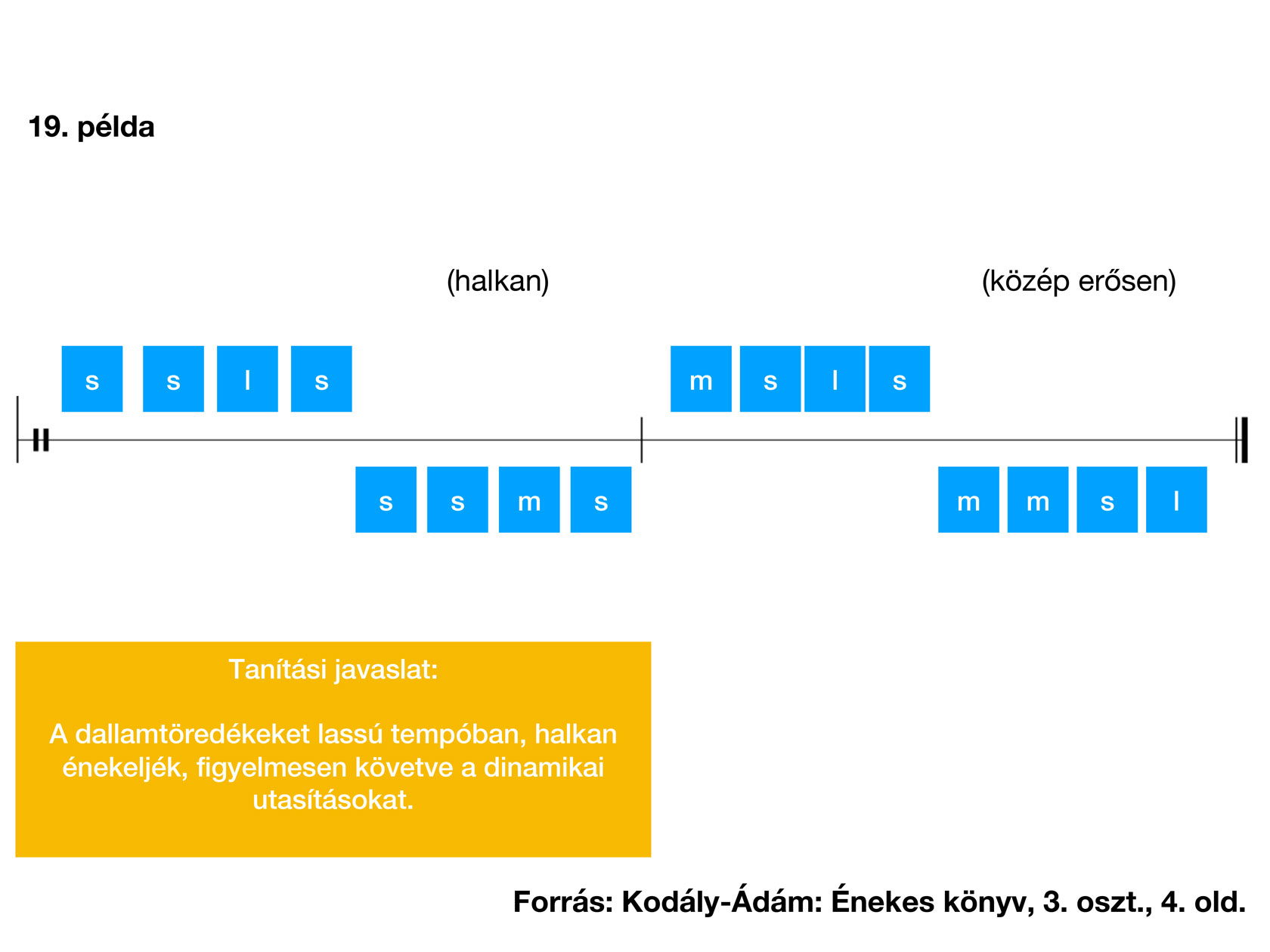 19. példa

(halkan)

(közép erősen)

s s l s

s s m s

m s l s

m m s l

Tanítási javaslat:

A dallamtöredékeket lassú tempóban, halkan énekeljék, figyelmesen követve a dinamikai utasításokat.

Forrás: Kodály-Ádám: Énekes könyv, 3. oszt., 4. old.